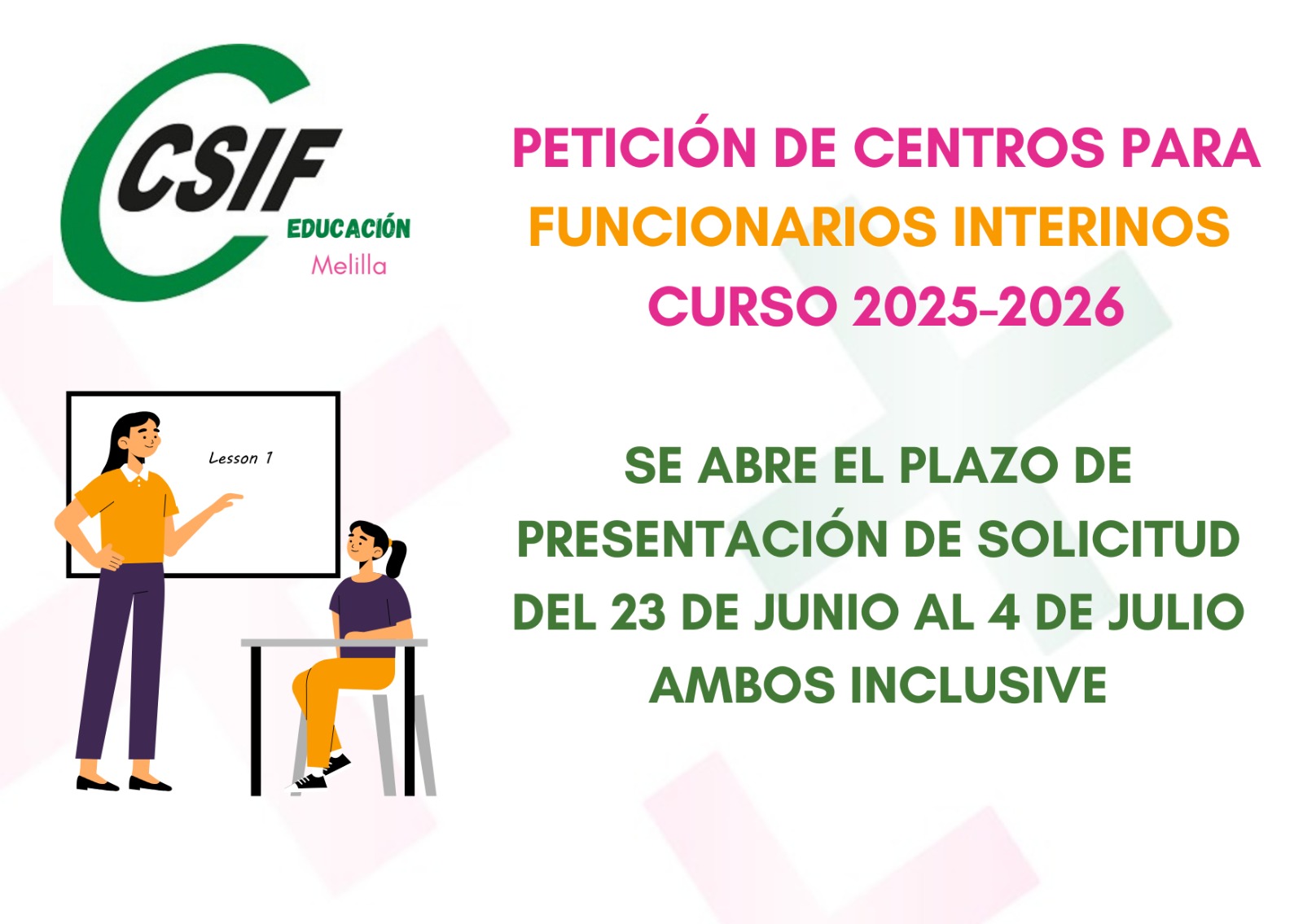 CSIF
EDUCACIÓN
Melilla

PETICIÓN DE CENTROS PARA FUNCIONARIOS INTERINOS CURSO 2025-2026

Lesson 1

SE ABRE EL PLAZO DE PRESENTACIÓN DE SOLICITUD DEL 23 DE JUNIO AL 4 DE JULIO AMBOS INCLUSIVE